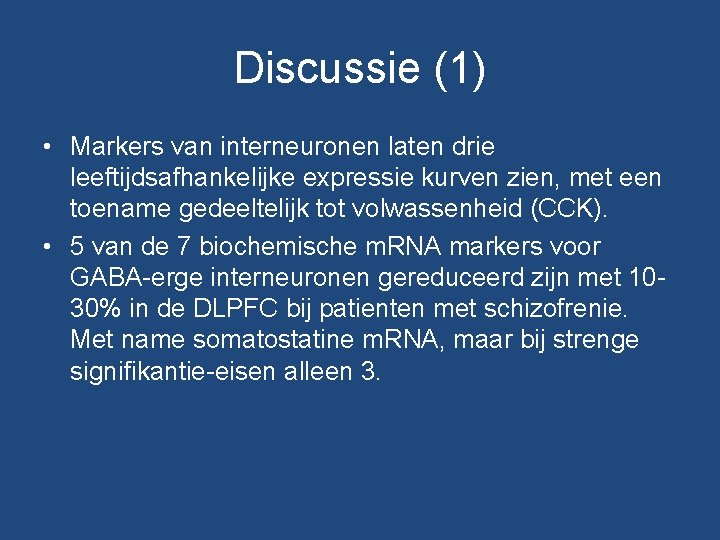 Discussie (1)

• Markers van interneuronen laten drie leeftijdsafhankelijke expressie kurven zien, met een toename gedeeltelijk tot volwassenheid (CCK).

• 5 van de 7 biochemische mRNA markers voor GABA-erge interneuronen gereduceerd zijn met 10-30% in de DLPFC bij patienten met schizofrenie. Met name somatostatine mRNA, maar bij strenge signifikantie-eisen alleen 3.